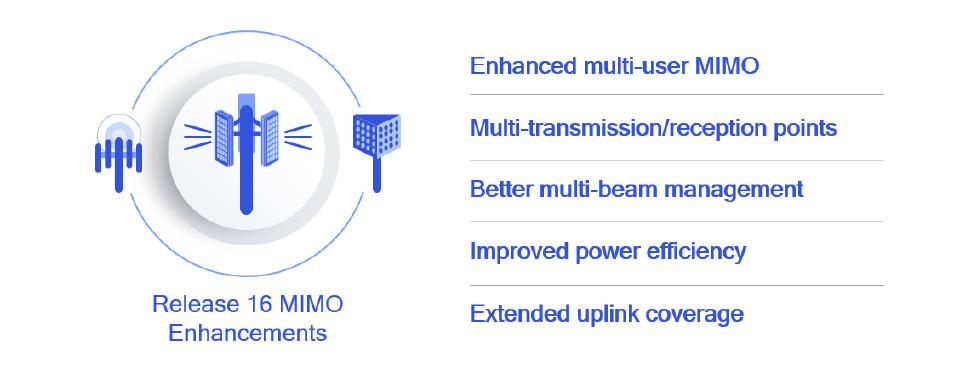 Release 16 MIMO Enhancements

Enhanced multi-user MIMO

Multi-transmission/reception points

Better multi-beam management

Improved power efficiency

Extended uplink coverage